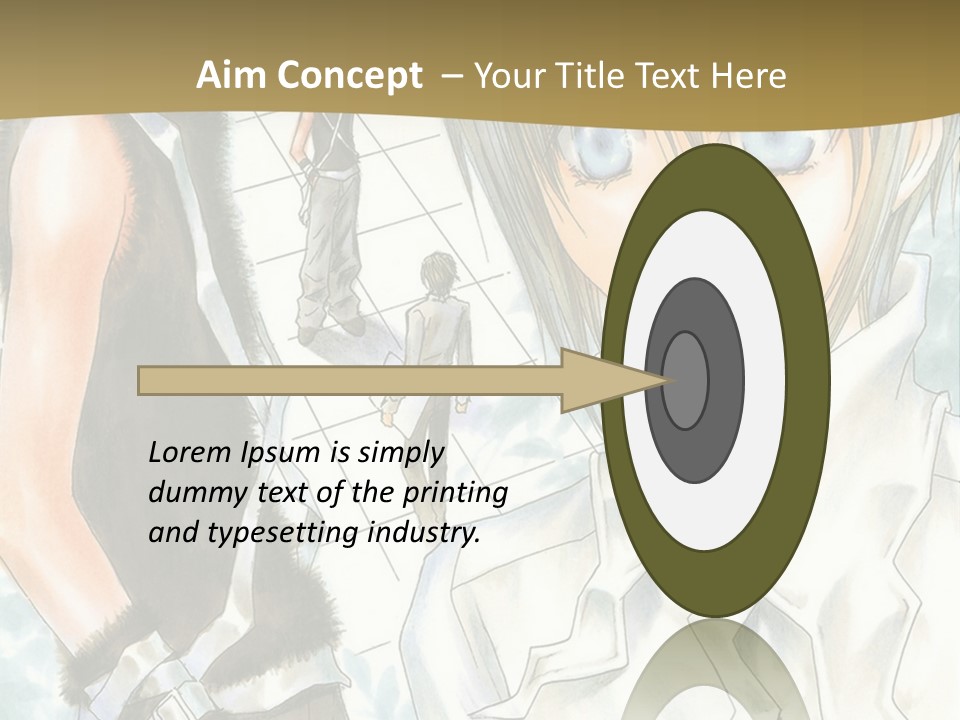 Aim Concept – Your Title Text Here

Lorem Ipsum is simply dummy text of the printing and typesetting industry.